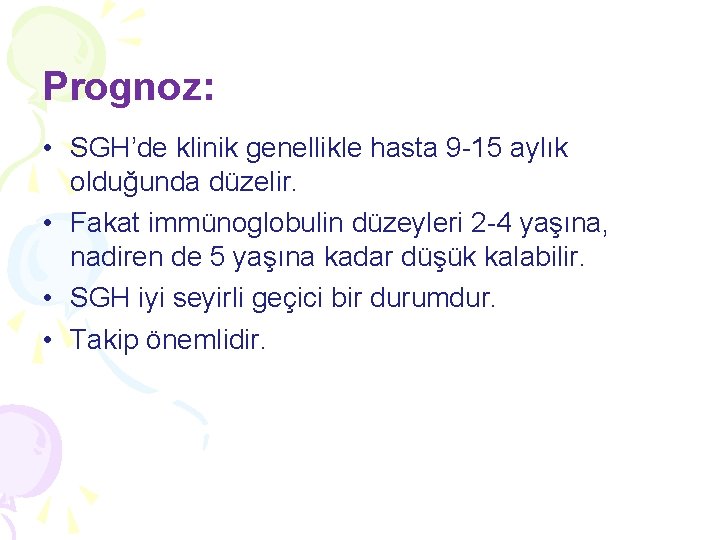 Prognoz:

• SGH'de klinik genellikle hasta 9-15 aylık olduğunda düzelir.
• Fakat immünoglobulin düzeyleri 2-4 yaşına, nadiren de 5 yaşına kadar düşük kalabilir.
• SGH iyi seyirli geçici bir durumdur.
• Takip önemlidir.